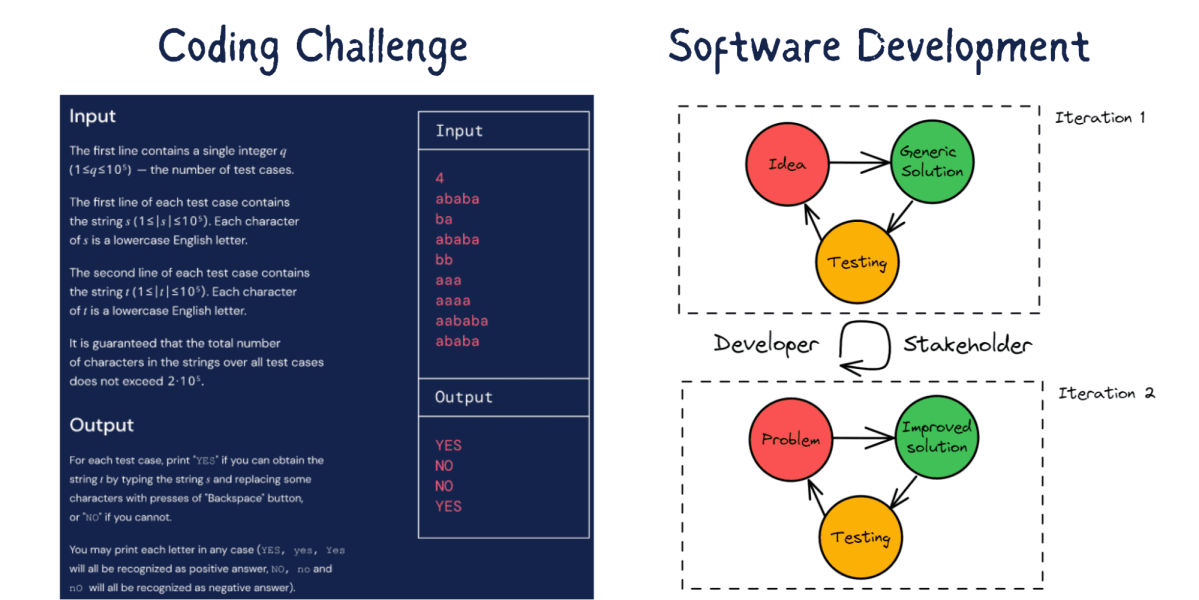 Coding Challenge

Input

The first line contains a single integer $q$ ($1 \le q \le 10^5$) — the number of test cases.

The first line of each test case contains the string $s$ ($1 \le |s| \le 10^5$). Each character of $s$ is a lowercase English letter.

The second line of each test case contains the string $t$ ($1 \le |t| \le 10^5$). Each character of $t$ is a lowercase English letter.

It is guaranteed that the total number of characters in the strings over all test cases does not exceed $2 \cdot 10^5$.

Output

For each test case, print "YES" if you can obtain the string $t$ by typing the string $s$ and replacing some characters with presses of "Backspace" button, or "NO" if you cannot.

You may print each letter in any case (YES, yes, Yes will all be recognized as positive answer, NO, no and nO will all be recognized as negative answer).

Input

4
ababa
ba
ababa
bb
aaa
aaaa
aababa
ababa

Output

YES
NO
NO
YES

Software Development

Iteration 1

Idea

Generic Solution

Testing

Developer

Stakeholder

Iteration 2

Problem

Improved solution

Testing